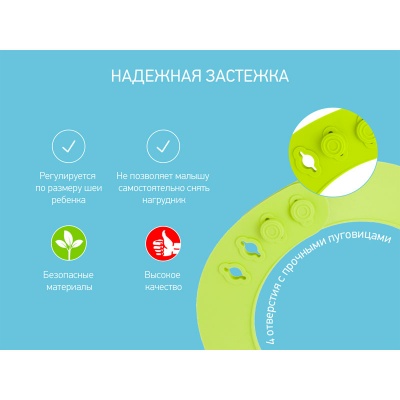 НАДЕЖНАЯ ЗАСТЕЖКА

Регулируется по размеру шеи ребенка

Не позволяет малышу самостоятельно снять нагрудник

Безопасные материалы

Высокое качество

4 отверстия с прочными пуговицами